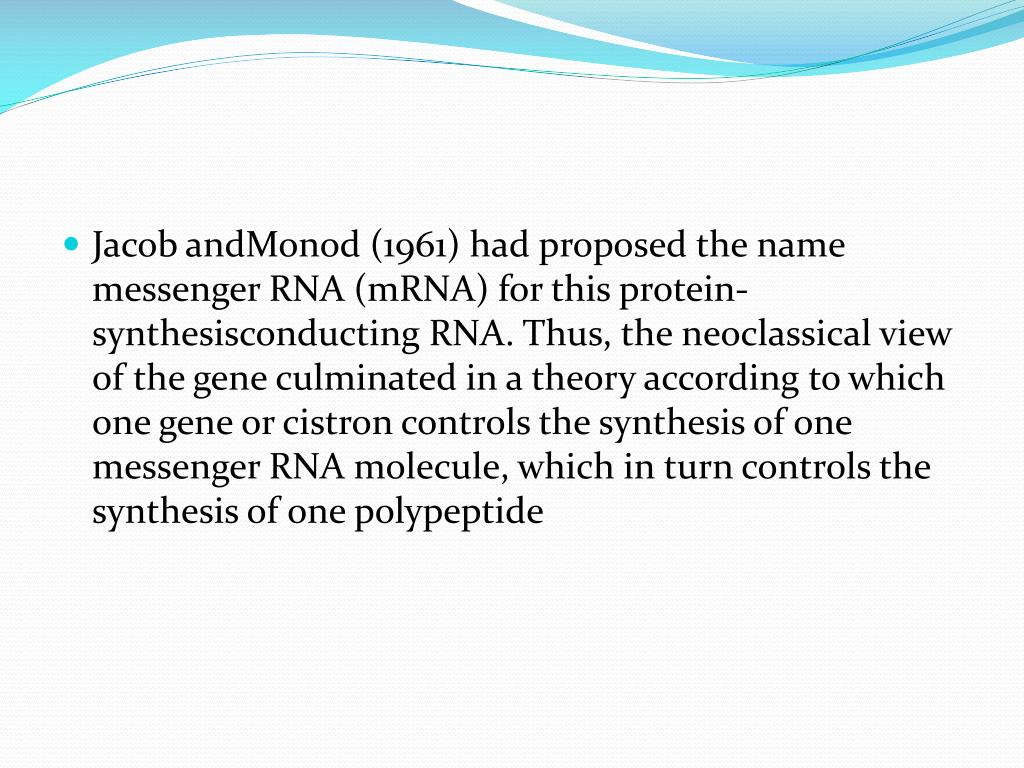 Jacob andMonod (1961) had proposed the name messenger RNA (mRNA) for this protein-synthesisconducting RNA. Thus, the neoclassical view of the gene culminated in a theory according to which one gene or cistron controls the synthesis of one messenger RNA molecule, which in turn controls the synthesis of one polypeptide